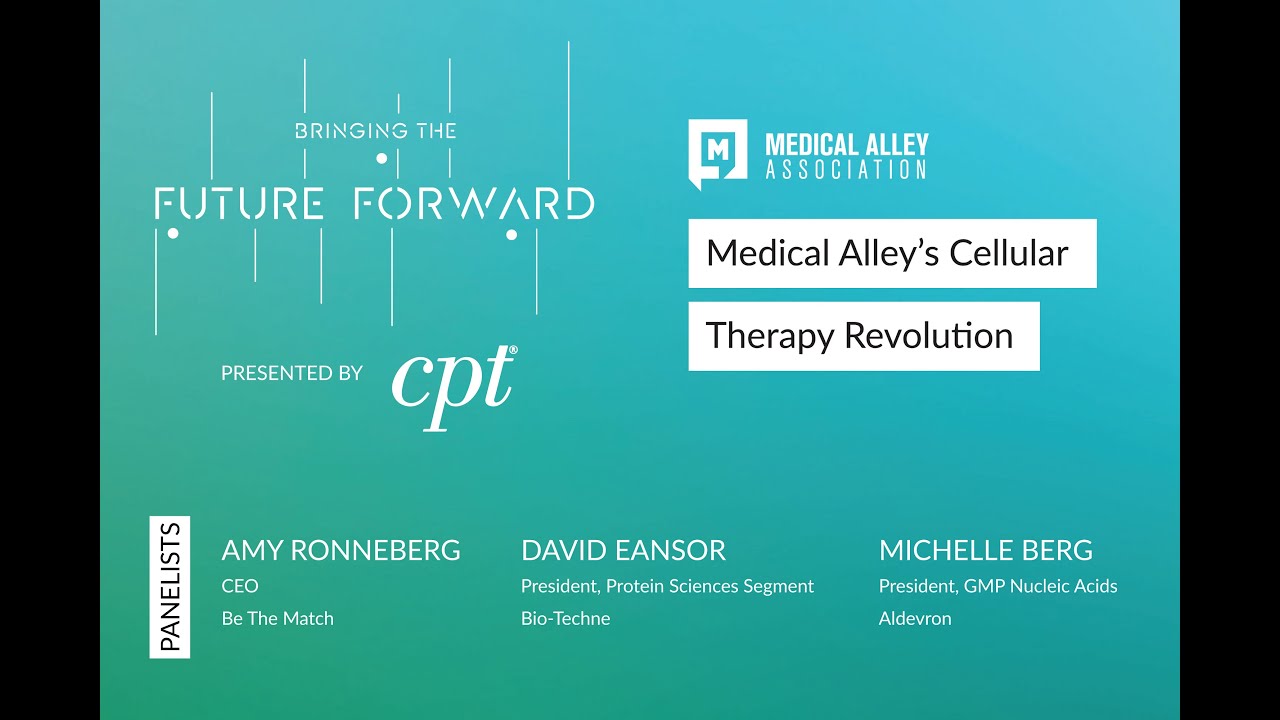 BRINGING THE
FUTURE FORWARD

PRESENTED BY cpt®

M MEDICAL ALLEY ASSOCIATION

Medical Alley's Cellular

Therapy Revolution

PANELISTS

AMY RONNEBERG
CEO
Be The Match

DAVID EANSOR
President, Protein Sciences Segment
Bio-Techne

MICHELLE BERG
President, GMP Nucleic Acids
Aldevron